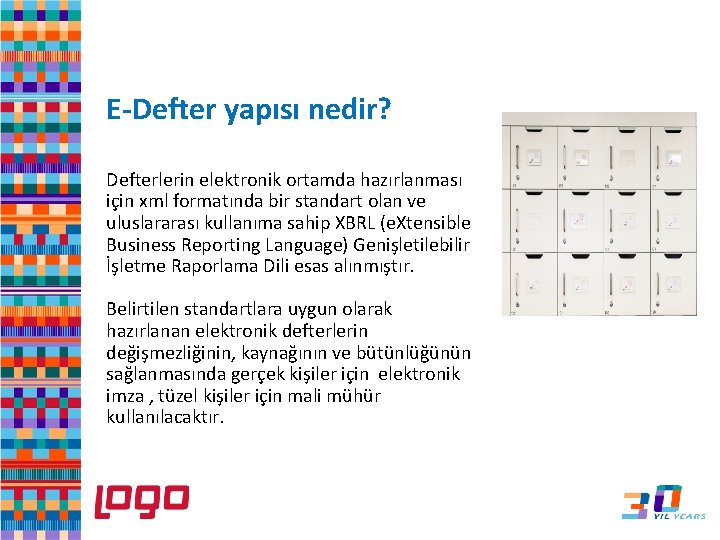 E-Defter yapısı nedir?

Defterlerin elektronik ortamda hazırlanması için xml formatında bir standart olan ve uluslararası kullanıma sahip XBRL (eXtensible Business Reporting Language) Genişletilebilir İşletme Raporlama Dili esas alınmıştır.

Belirtilen standartlara uygun olarak hazırlanan elektronik defterlerin değişmezliğinin, kaynağının ve bütünlüğünün sağlanmasında gerçek kişiler için elektronik imza , tüzel kişiler için mali mühür kullanılacaktır.

logo

30 YIL YEARS